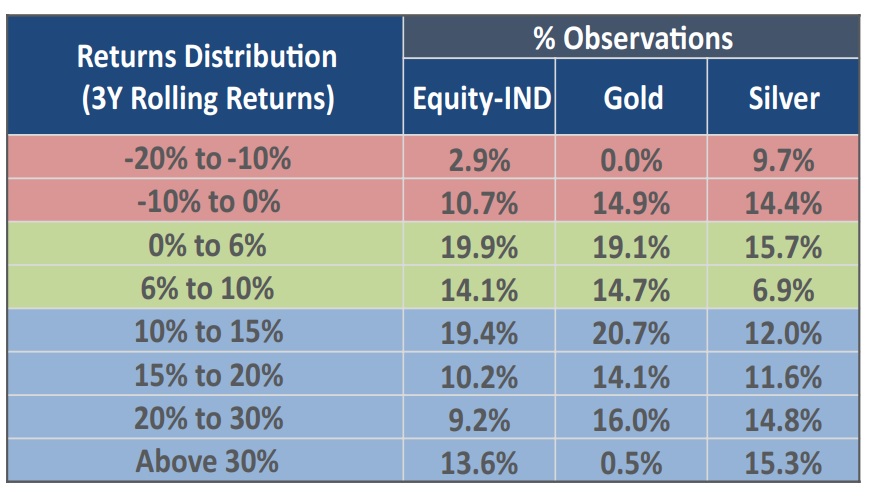 | Returns Distribution (3Y Rolling Returns) | % Observations | | |
|---|---|---|---|
| | Equity-IND | Gold | Silver |
| -20% to -10% | 2.9% | 0.0% | 9.7% |
| -10% to 0% | 10.7% | 14.9% | 14.4% |
| 0% to 6% | 19.9% | 19.1% | 15.7% |
| 6% to 10% | 14.1% | 14.7% | 6.9% |
| 10% to 15% | 19.4% | 20.7% | 12.0% |
| 15% to 20% | 10.2% | 14.1% | 11.6% |
| 20% to 30% | 9.2% | 16.0% | 14.8% |
| Above 30% | 13.6% | 0.5% | 15.3% |